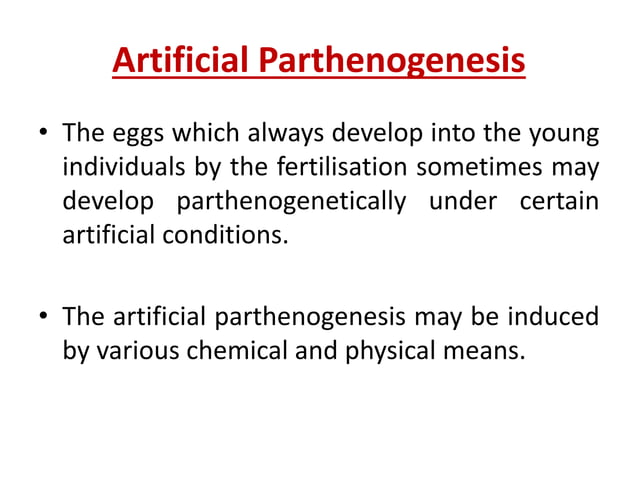 Artificial Parthenogenesis

• The eggs which always develop into the young individuals by the fertilisation sometimes may develop parthenogenetically under certain artificial conditions.

• The artificial parthenogenesis may be induced by various chemical and physical means.